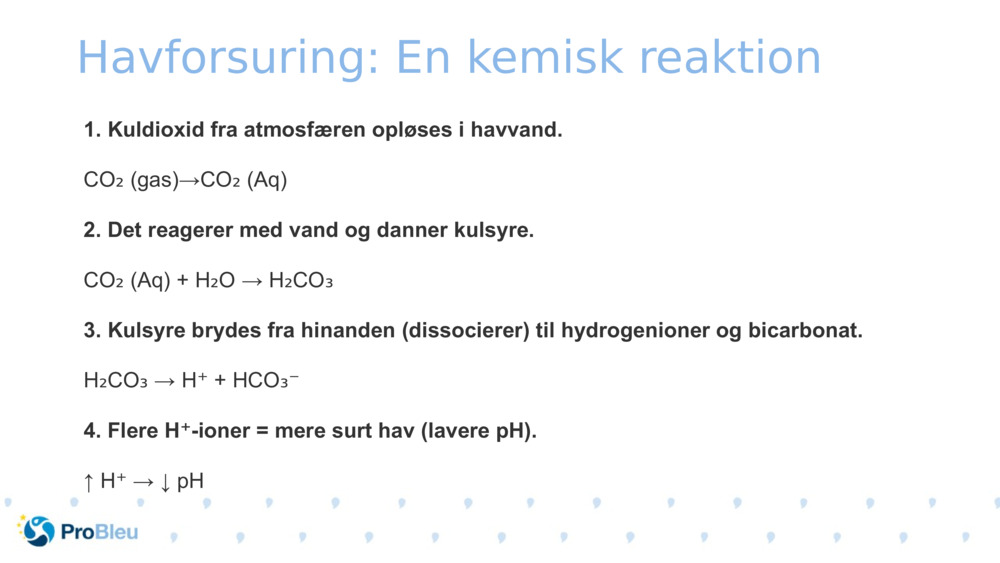 Havforsuring: En kemisk reaktion

1. Kuldioxid fra atmosfæren opløses i havvand.

$CO_2$ (gas)→$CO_2$ (Aq)

2. Det reagerer med vand og danner kulsyre.

$CO_2$ (Aq) + $H_2O$ → $H_2CO_3$

3. Kulsyre brydes fra hinanden (dissocierer) til hydrogenioner og bicarbonat.

$H_2CO_3$ → $H^+$ + $HCO_3^-$

4. Flere $H^+$-ioner = mere surt hav (lavere pH).

↑ $H^+$ → ↓ pH

ProBleu